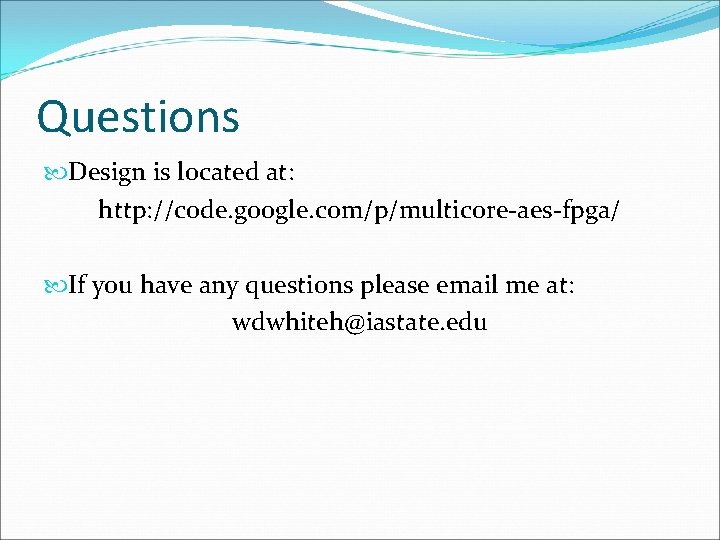 Questions

Design is located at:
http://code.google.com/p/multicore-aes-fpga/

If you have any questions please email me at:
wdwhiteh@iastate.edu